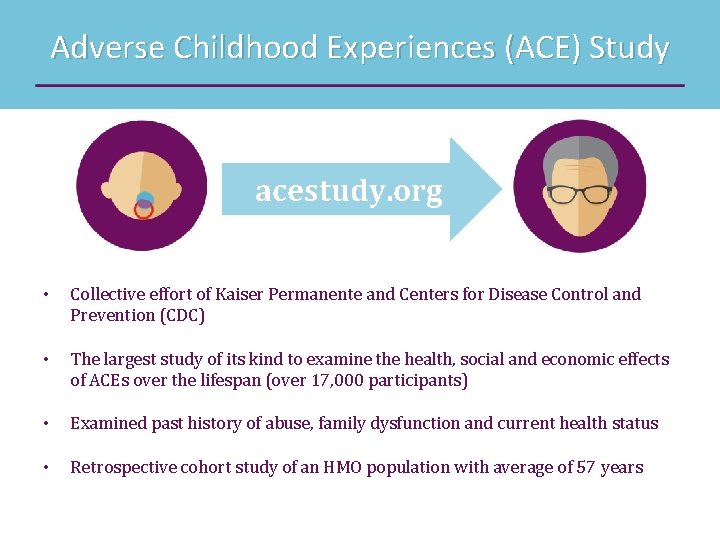 Adverse Childhood Experiences (ACE) Study

acestudy.org

• Collective effort of Kaiser Permanente and Centers for Disease Control and Prevention (CDC)

• The largest study of its kind to examine the health, social and economic effects of ACEs over the lifespan (over 17,000 participants)

• Examined past history of abuse, family dysfunction and current health status

• Retrospective cohort study of an HMO population with average of 57 years